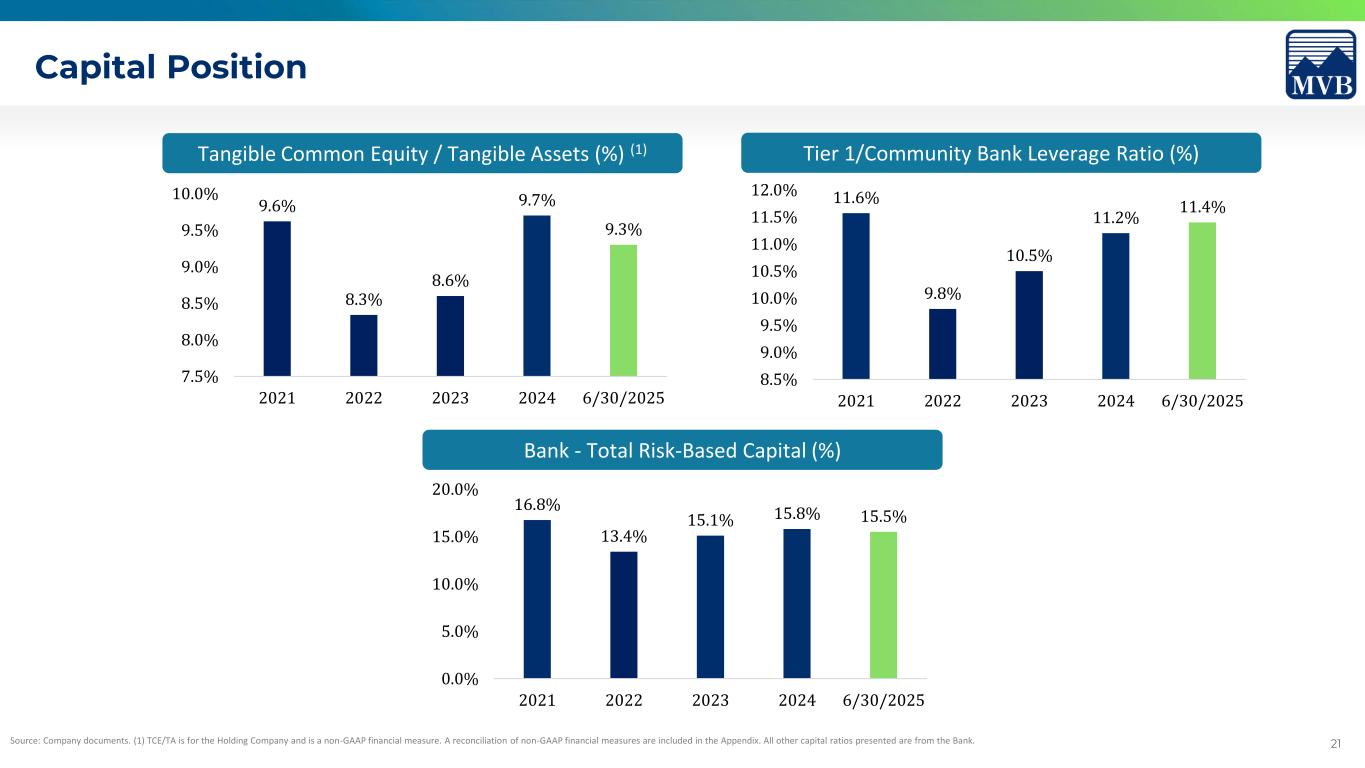 Capital Position

MVB

Tangible Common Equity / Tangible Assets (%) $^{(1)}$

10.0%
9.5%
9.0%
8.5%
8.0%
7.5%

9.6%
8.3%
8.6%
9.7%
9.3%

2021 2022 2023 2024 6/30/2025

Tier 1/Community Bank Leverage Ratio (%)

12.0%
11.5%
11.0%
10.5%
10.0%
9.5%
9.0%
8.5%

11.6%
9.8%
10.5%
11.2%
11.4%

2021 2022 2023 2024 6/30/2025

Bank - Total Risk-Based Capital (%)

20.0%
15.0%
10.0%
5.0%
0.0%

16.8%
13.4%
15.1%
15.8%
15.5%

2021 2022 2023 2024 6/30/2025

Source: Company documents. (1) TCE/TA is for the Holding Company and is a non-GAAP financial measure. A reconciliation of non-GAAP financial measures are included in the Appendix. All other capital ratios presented are from the Bank.

21